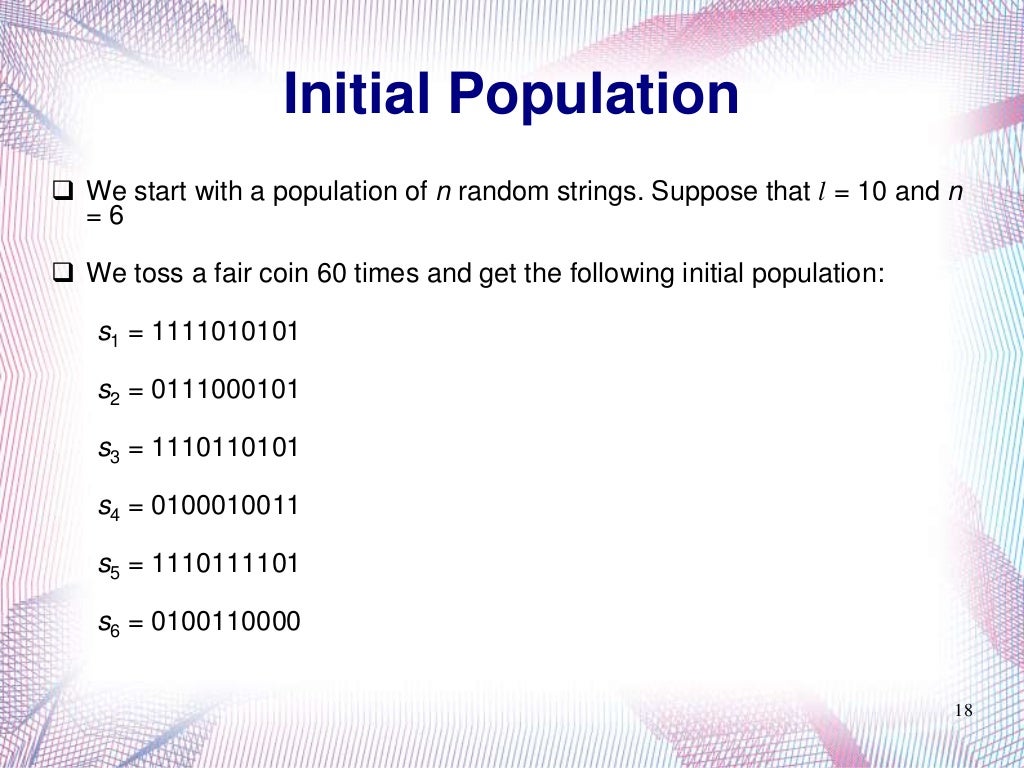 Initial Population

❑ We start with a population of $n$ random strings. Suppose that $l$ = 10 and $n$ = 6

❑ We toss a fair coin 60 times and get the following initial population:

$s_1$ = 1111010101

$s_2$ = 0111000101

$s_3$ = 1110110101

$s_4$ = 0100010011

$s_5$ = 1110111101

$s_6$ = 0100110000

18